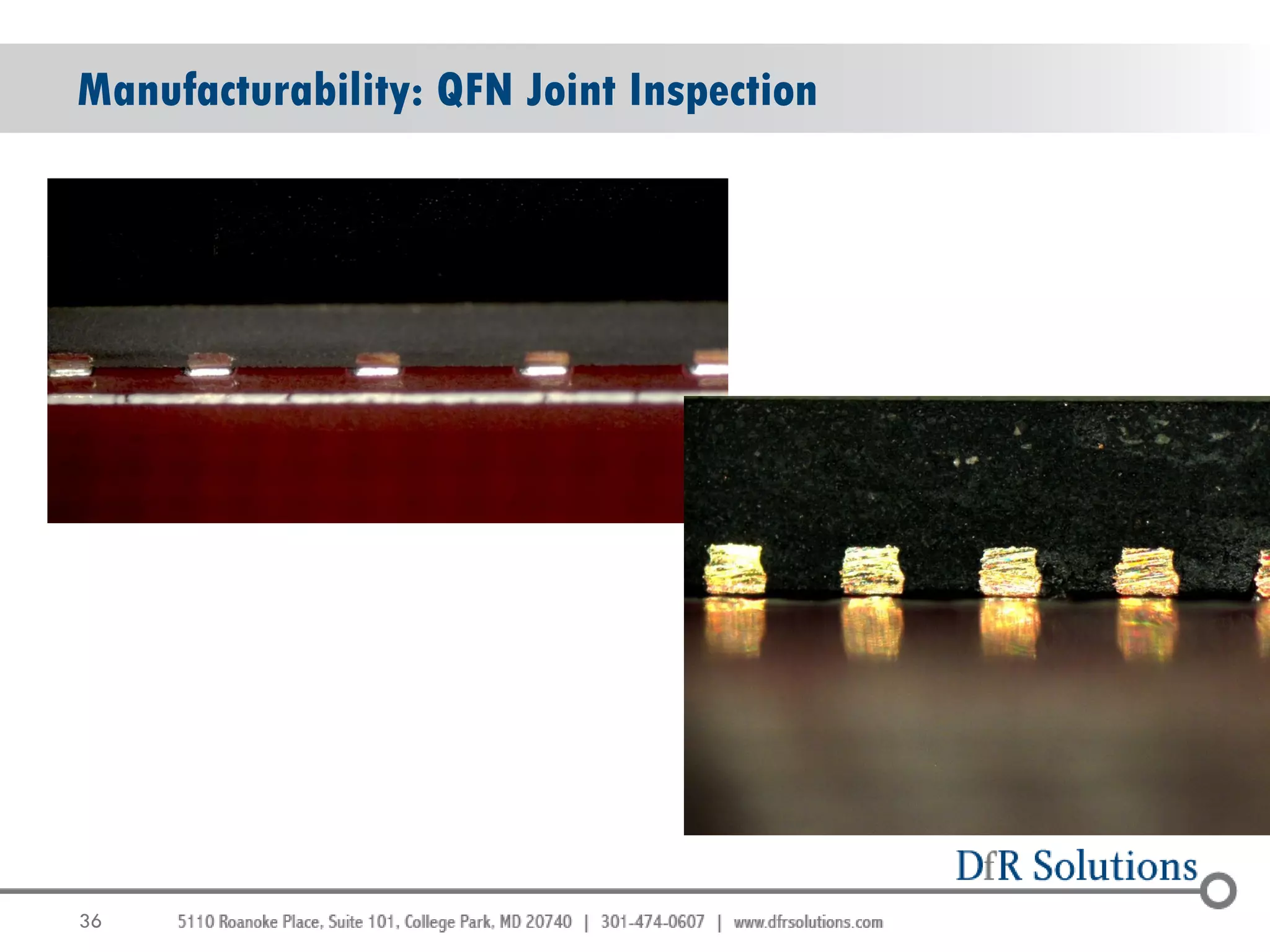 Manufacturability: QFN Joint Inspection

DfR Solutions

36 5110 Roanoke Place, Suite 101, College Park, MD 20740 | 301-474-0607 | www.dfrsolutions.com